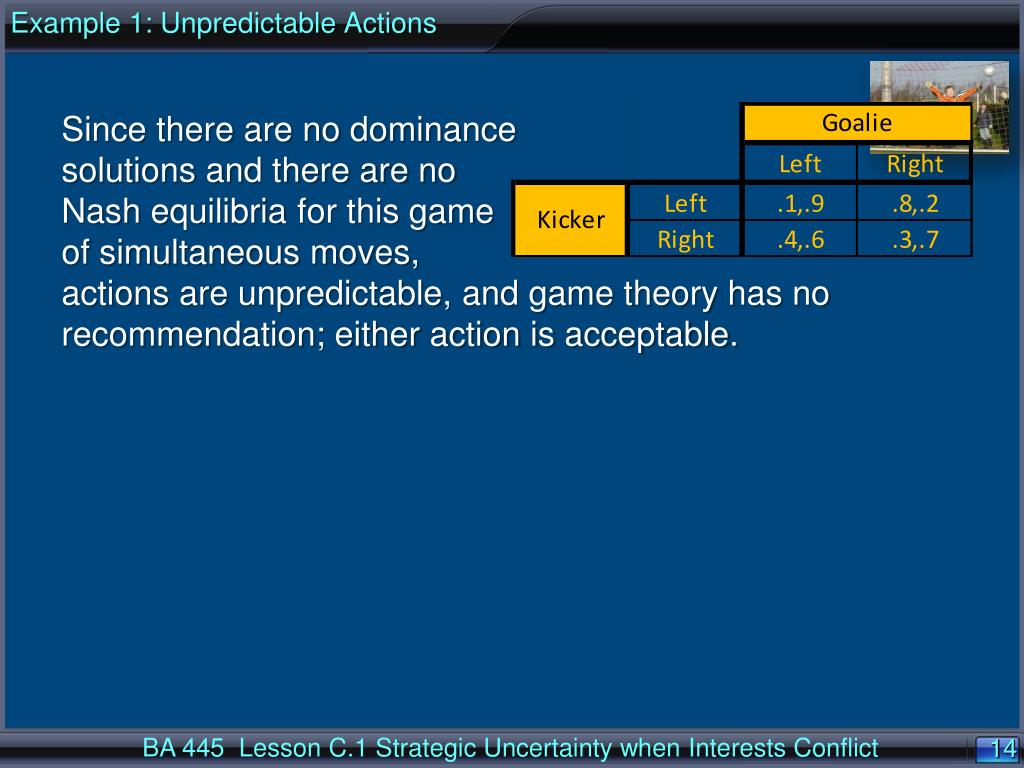 Example 1: Unpredictable Actions

Since there are no dominance solutions and there are no Nash equilibria for this game of simultaneous moves, actions are unpredictable, and game theory has no recommendation; either action is acceptable.

| | | Goalie | |
|---|---|---|---|
| | | Left | Right |
| Kicker | Left | .1,.9 | .8,.2 |
| | Right | .4,.6 | .3,.7 |

BA 445 Lesson C.1 Strategic Uncertainty when Interests Conflict

14